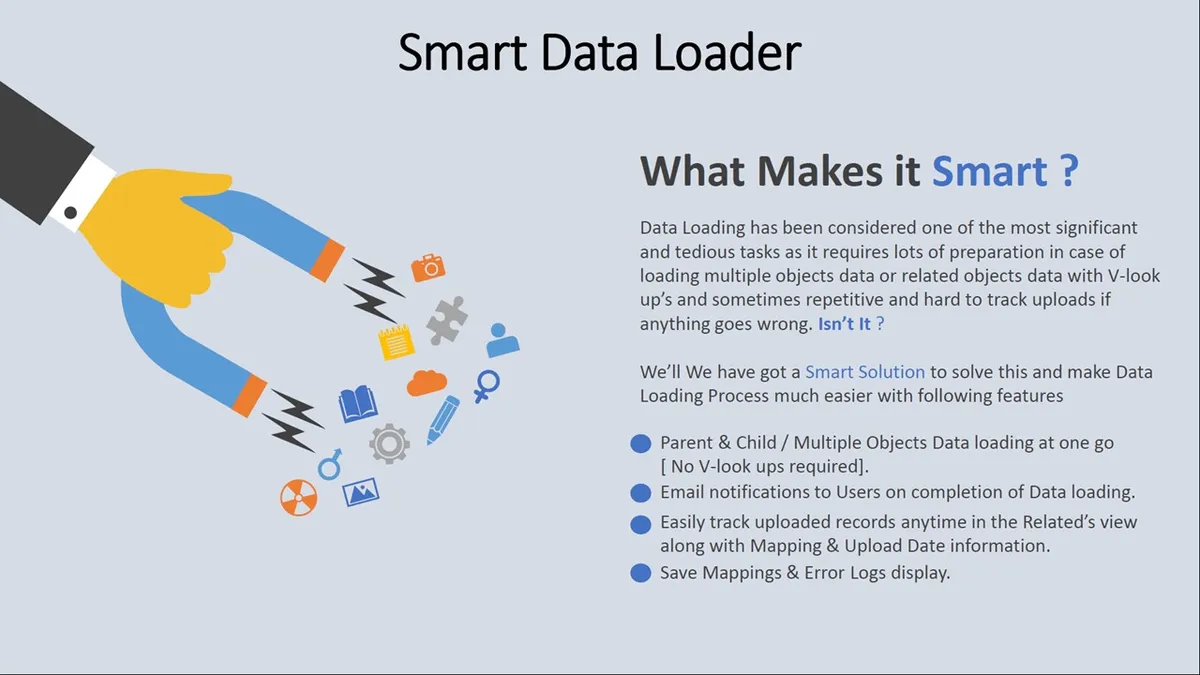 Smart Data Loader

What Makes it Smart ?

Data Loading has been considered one of the most significant and tedious tasks as it requires lots of preparation in case of loading multiple objects data or related objects data with V-look up's and sometimes repetitive and hard to track uploads if anything goes wrong. Isn't It ?

We'll We have got a Smart Solution to solve this and make Data Loading Process much easier with following features

• Parent & Child / Multiple Objects Data loading at one go [ No V-look ups required].
• Email notifications to Users on completion of Data loading.
• Easily track uploaded records anytime in the Related's view along with Mapping & Upload Date information.
• Save Mappings & Error Logs display.